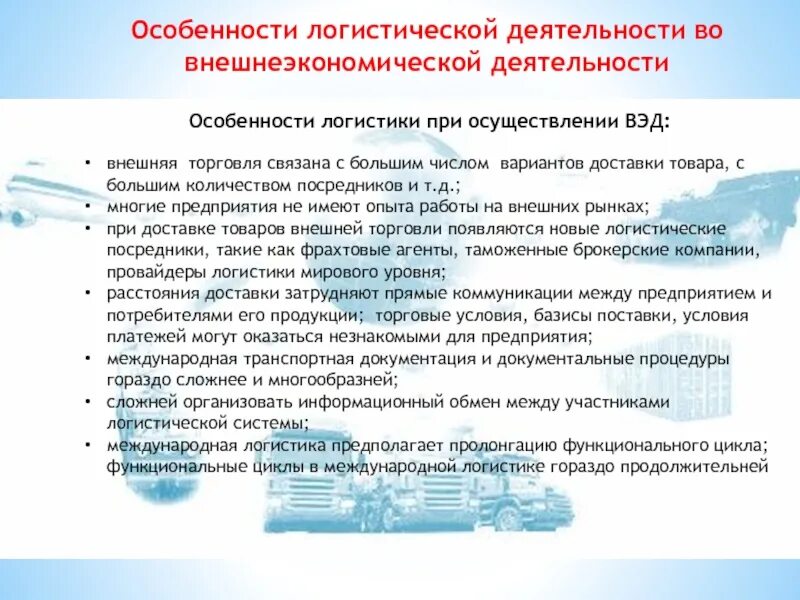 Особенности логистической деятельности во внешнеэкономической деятельности

Особенности логистики при осуществлении ВЭД:

• внешняя торговля связана с большим числом вариантов доставки товара, с большим количеством посредников и т.д.;
• многие предприятия не имеют опыта работы на внешних рынках;
• при доставке товаров внешней торговли появляются новые логистические посредники, такие как фрахтовые агенты, таможенные брокерские компании, провайдеры логистики мирового уровня;
• расстояния доставки затрудняют прямые коммуникации между предприятием и потребителями его продукции; торговые условия, базисы поставки, условия платежей могут оказаться незнакомыми для предприятия;
• международная транспортная документация и документальные процедуры гораздо сложнее и многообразней;
• сложней организовать информационный обмен между участниками логистической системы;
• международная логистика предполагает пролонгацию функционального цикла; функциональные циклы в международной логистике гораздо продолжительней